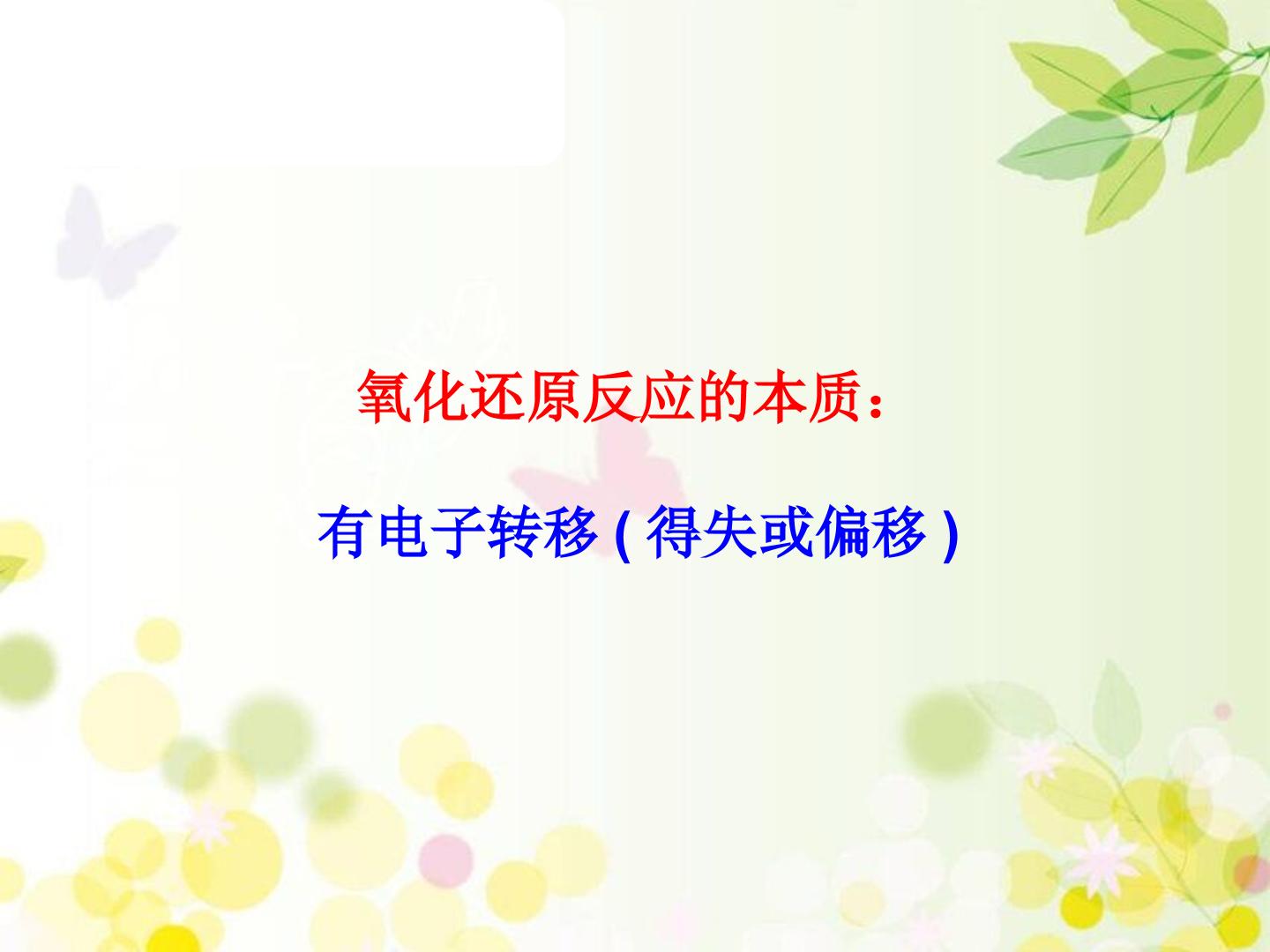 氧化还原反应的本质：

有电子转移(得失或偏移)